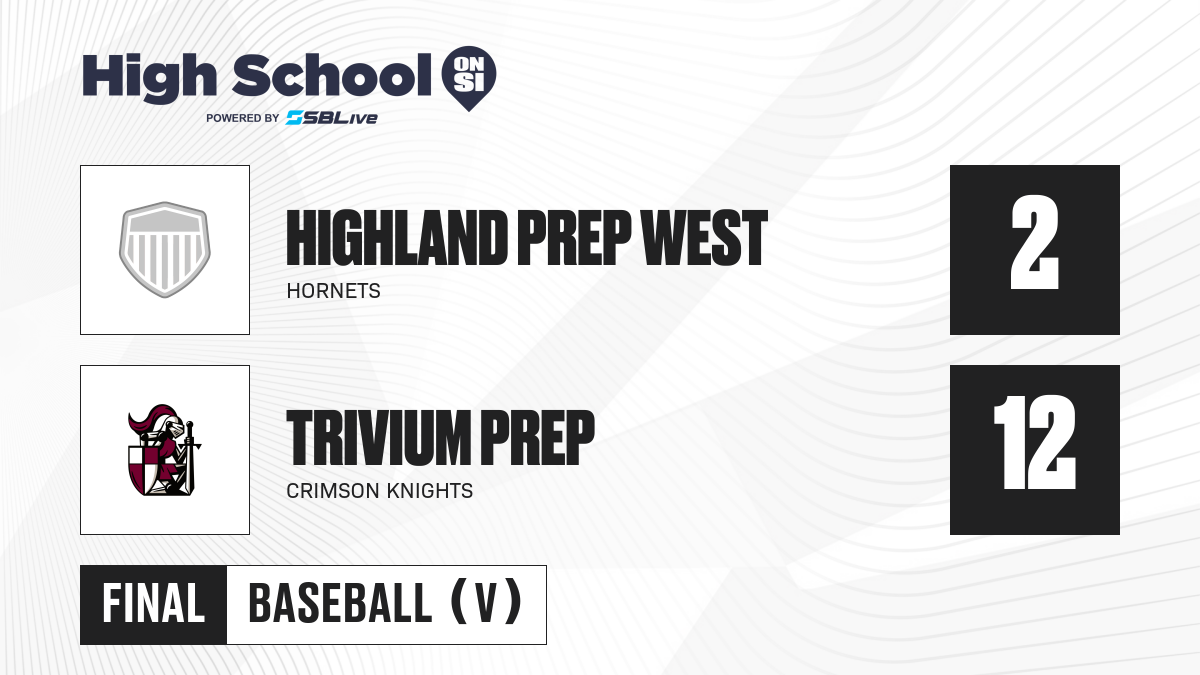 High School ON SI
POWERED BY SBLive

HIGHLAND PREP WEST
HORNETS
2

TRIVIUM PREP
CRIMSON KNIGHTS
12

FINAL BASEBALL (V)